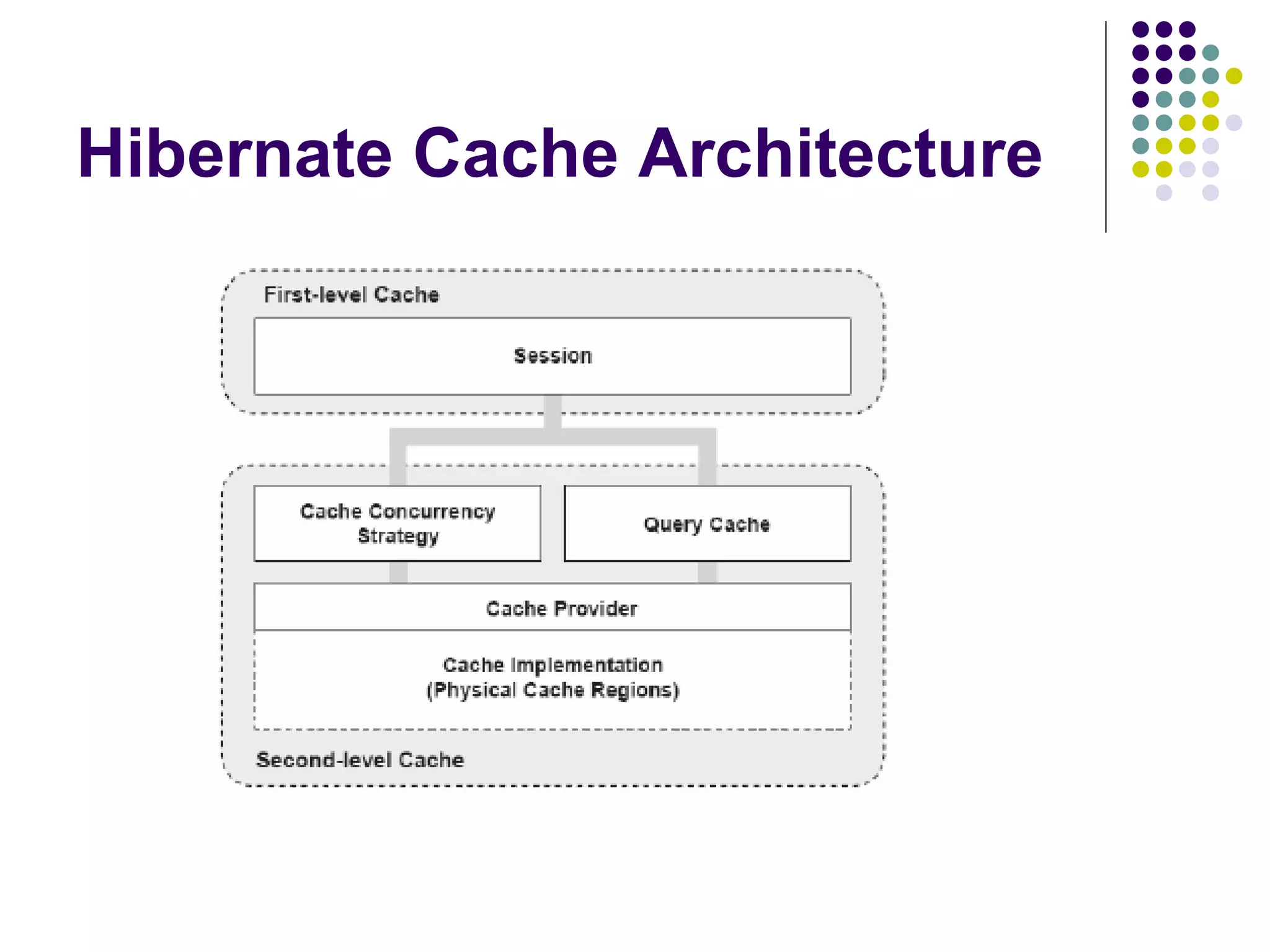 Hibernate Cache Architecture

First-level Cache

Session

Cache Concurrency Strategy

Query Cache

Cache Provider

Cache Implementation
(Physical Cache Regions)

Second-level Cache